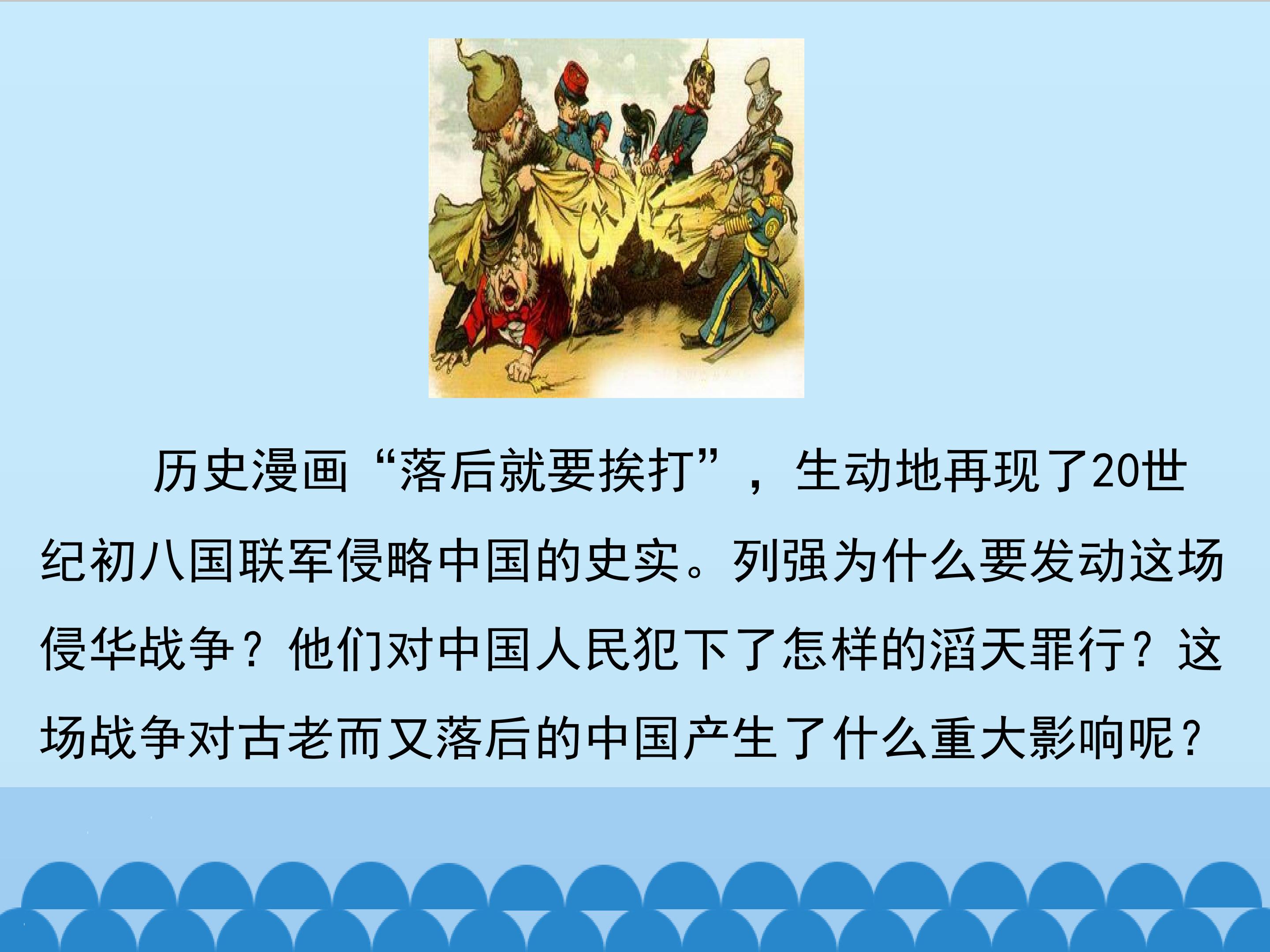 CHINA

历史漫画“落后就要挨打”，生动地再现了20世纪初八国联军侵略中国的史实。列强为什么要发动这场侵华战争？他们对中国人民犯下了怎样的滔天罪行？这场战争对古老而又落后的中国产生了什么重大影响呢？